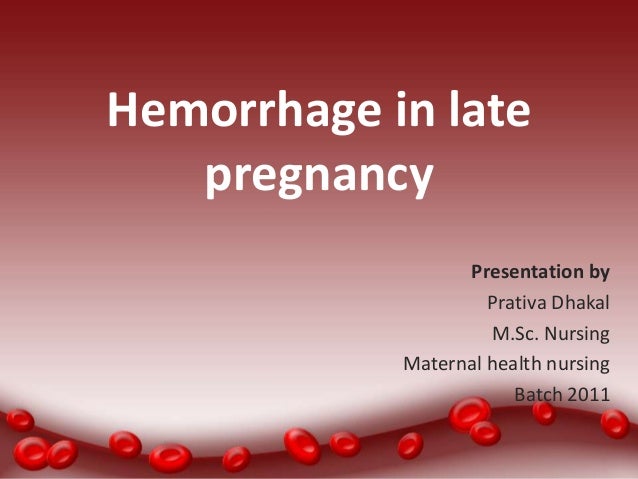 Hemorrhage in late pregnancy

Presentation by
Prativa Dhakal
M.Sc. Nursing
Maternal health nursing
Batch 2011